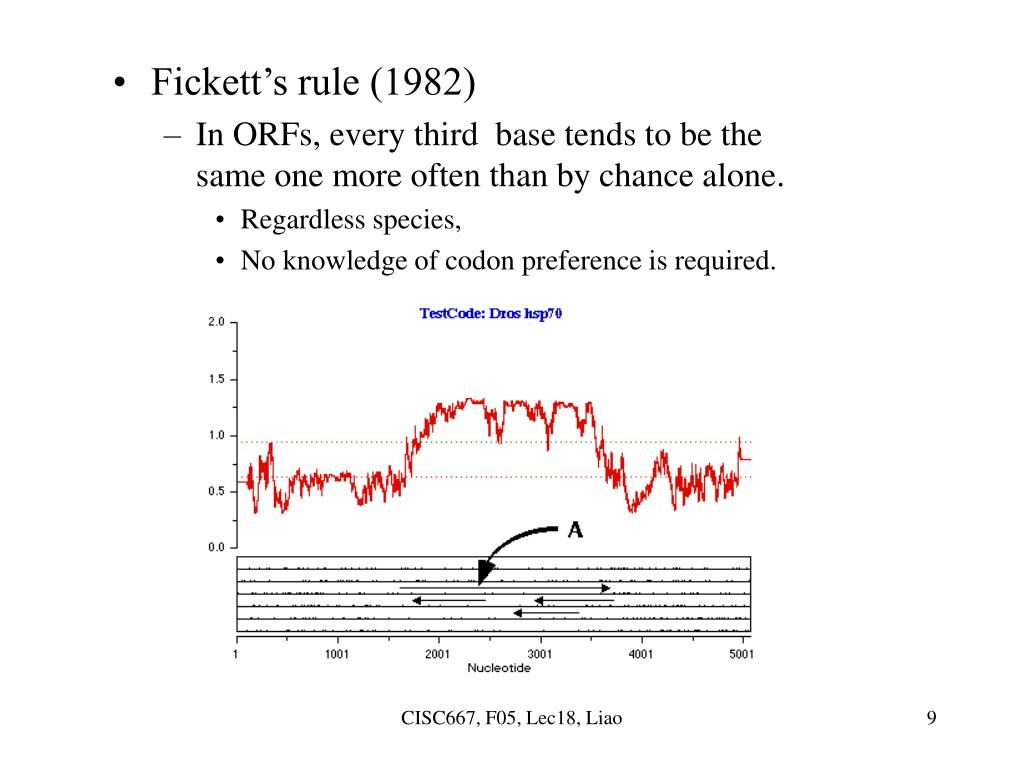 • Fickett's rule (1982)

– In ORFs, every third base tends to be the same one more often than by chance alone.

• Regardless species,

• No knowledge of codon preference is required.

TestCode: Dros hsp70

2.0
1.5
1.0
0.5
0.0

A

1
1001
2001
3001
4001
5001
Nucleotide

CISC667, F05, Lec18, Liao

9